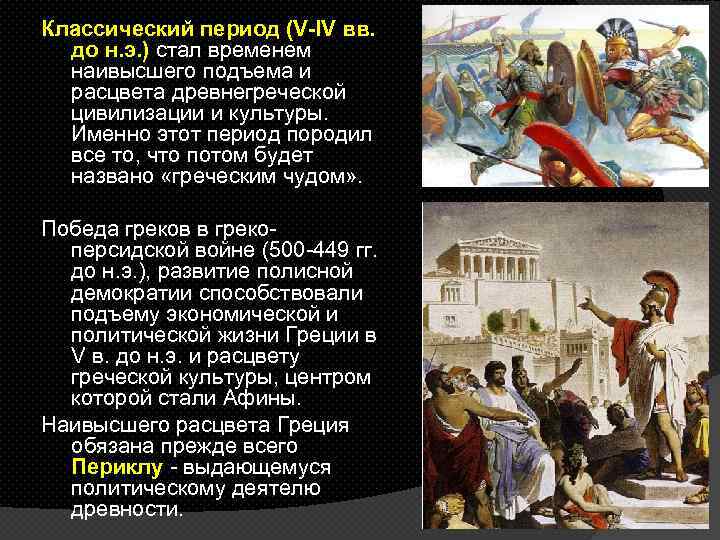 Классический период (V-IV вв. до н.э.) стал временем наивысшего подъема и расцвета древнегреческой цивилизации и культуры. Именно этот период породил все то, что потом будет названо «греческим чудом».

Победа греков в греко-персидской войне (500-449 гг. до н.э.), развитие полисной демократии способствовали подъему экономической и политической жизни Греции в V в. до н.э. и расцвету греческой культуры, центром которой стали Афины.

Наивысшего расцвета Греция обязана прежде всего Периклу - выдающемуся политическому деятелю древности.